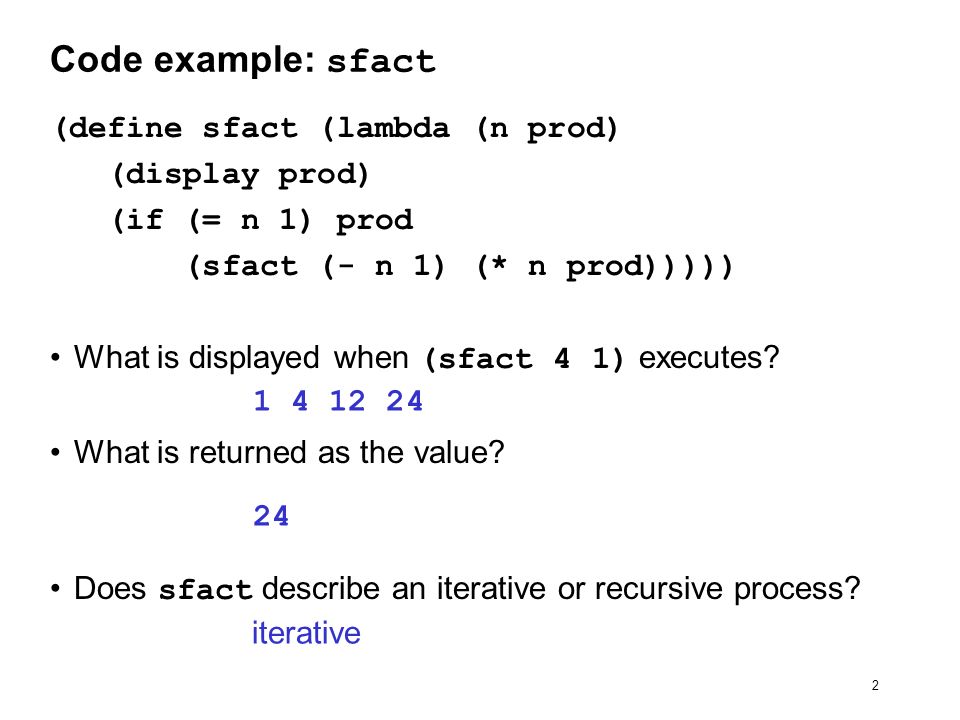 Code example: sfact

(define sfact (lambda (n prod)
(display prod)
(if (= n 1) prod
(sfact (- n 1) (* n prod)))))

• What is displayed when (sfact 4 1) executes?
1 4 12 24

• What is returned as the value?
24

• Does sfact describe an iterative or recursive process?
iterative

2